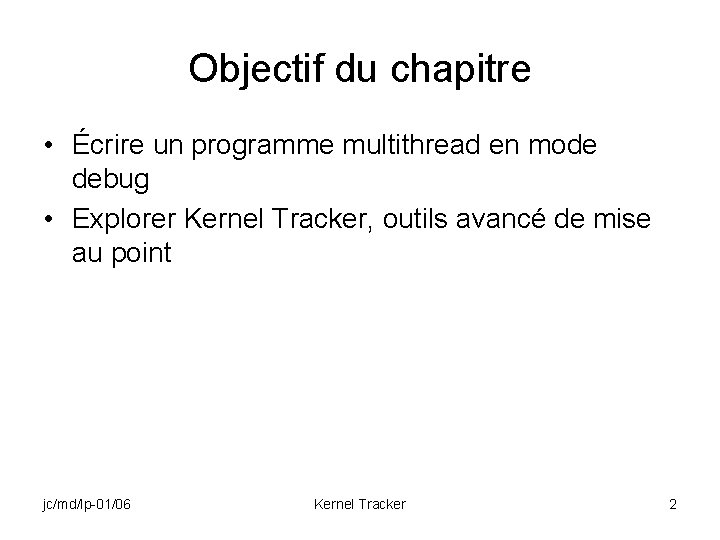 Objectif du chapitre

• Écrire un programme multithread en mode debug
• Explorer Kernel Tracker, outils avancé de mise au point

jc/md/lp-01/06 Kernel Tracker 2